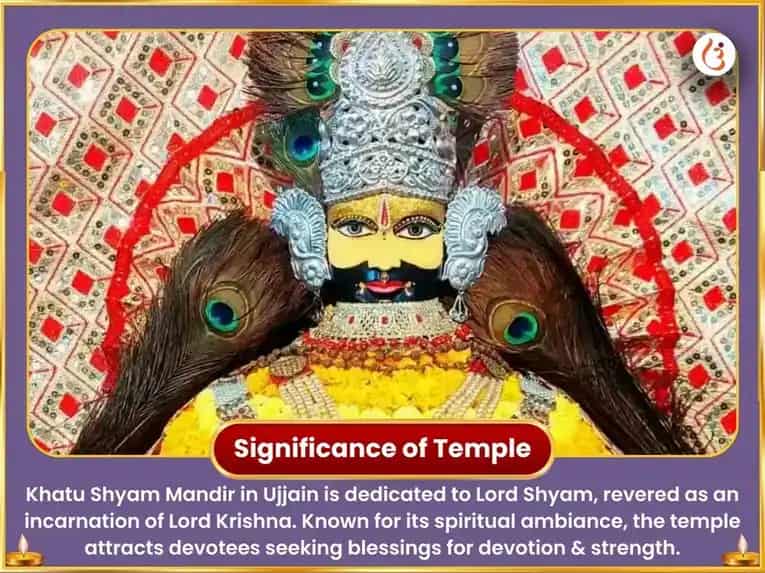 Significance of Temple

Khatu Shyam Mandir in Ujjain is dedicated to Lord Shyam, revered as an incarnation of Lord Krishna. Known for its spiritual ambiance, the temple attracts devotees seeking blessings for devotion & strength.